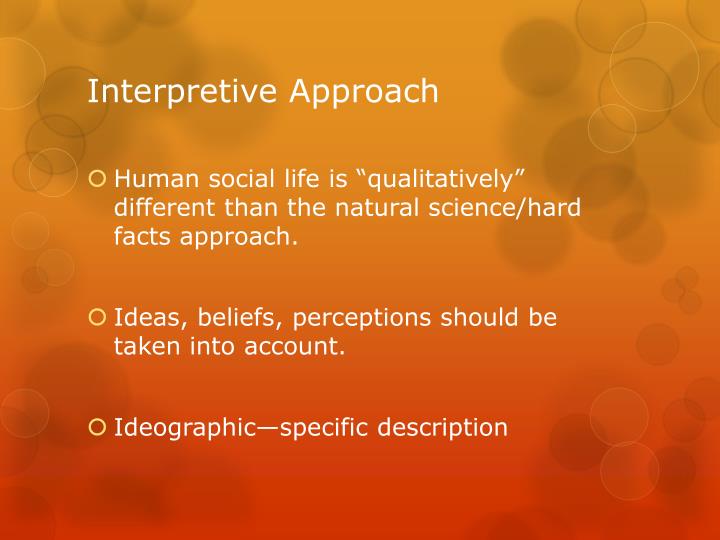 Interpretive Approach

Human social life is “qualitatively” different than the natural science/hard facts approach.

Ideas, beliefs, perceptions should be taken into account.

Ideographic—specific description